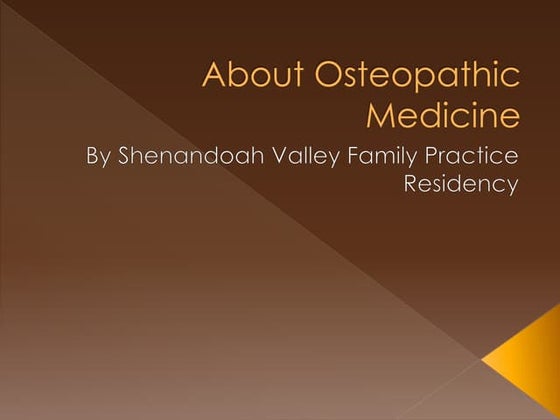 About Osteopathic Medicine

By Shenandoah Valley Family Practice Residency